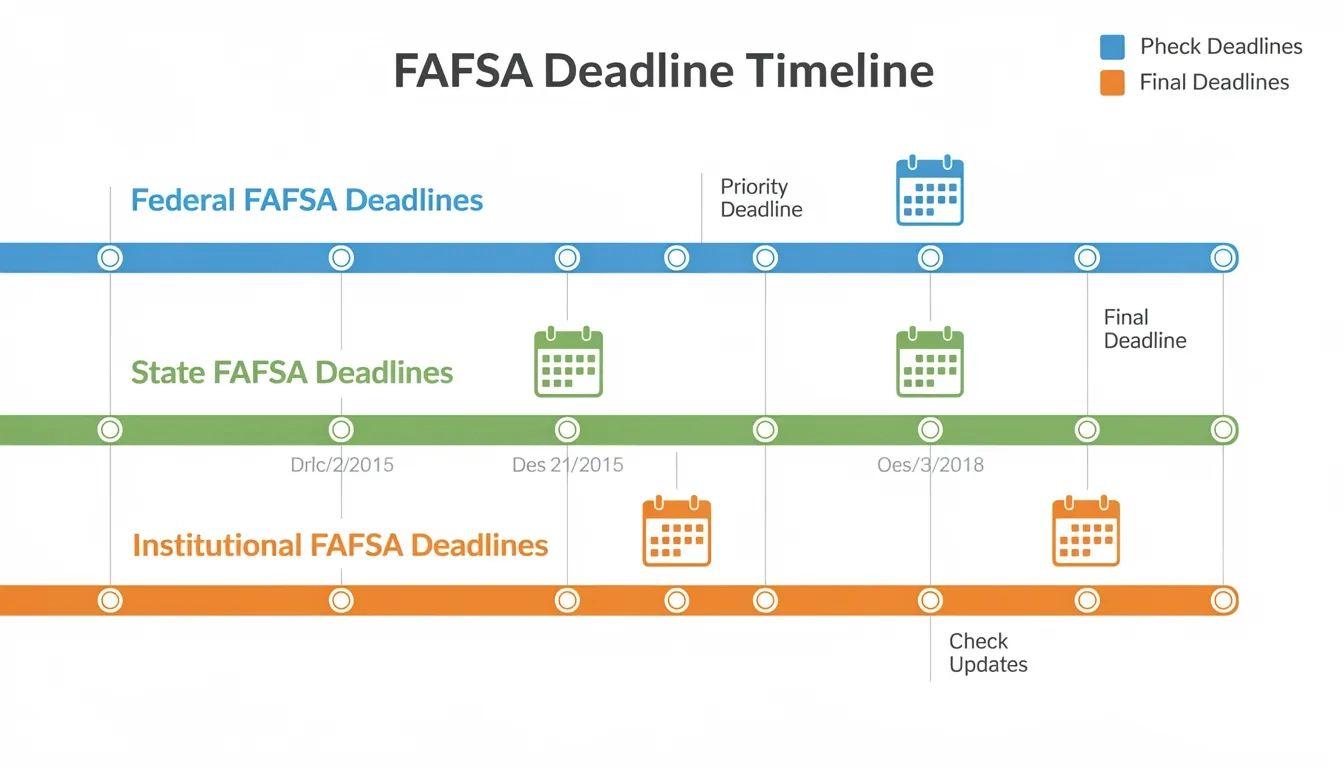 FAFSA Deadline Timeline

Pheck Deadlines
Final Deadlines

Federal FAFSA Deadlines

Priority Deadline

State FAFSA Deadlines

Final Deadline

Drlc/2/2015
Des 21/2015
Oes/3/2018

Institutional FAFSA Deadlines

Check Updates